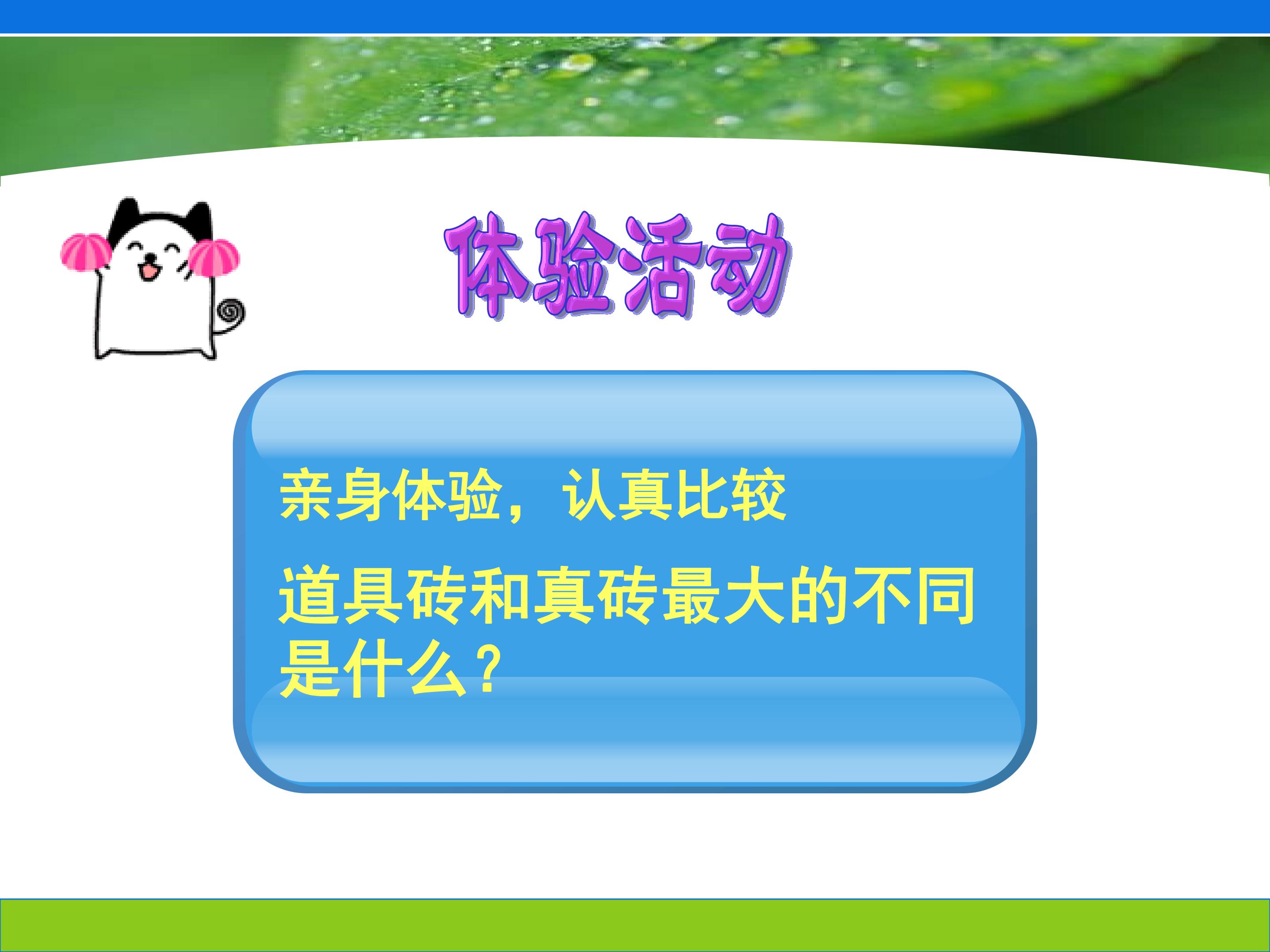 体验活动

亲身体验，认真比较

道具砖和真砖最大的不同是什么？